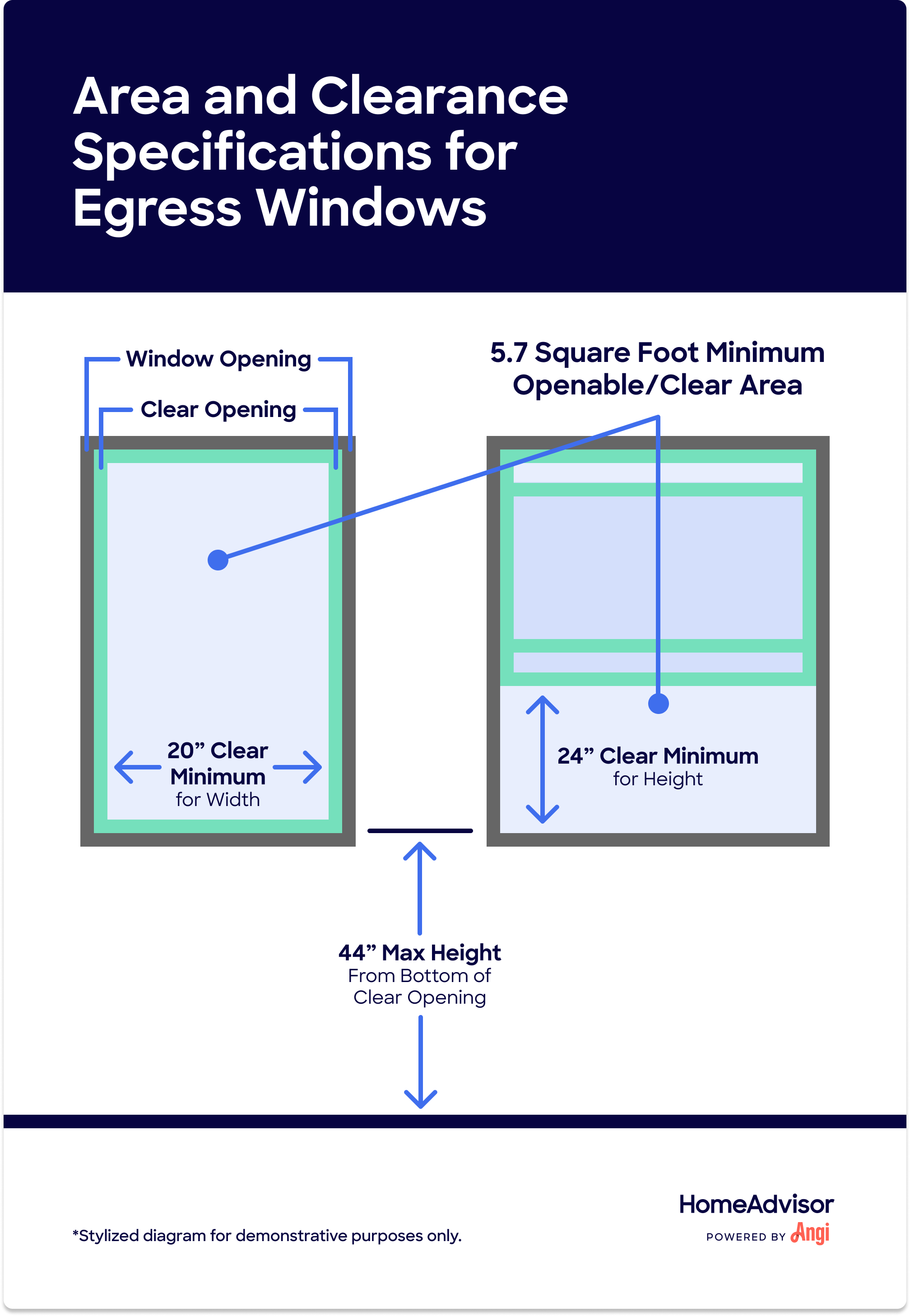 Area and Clearance Specifications for Egress Windows

Window Opening

Clear Opening

5.7 Square Foot Minimum Openable/Clear Area

20” Clear Minimum for Width

24” Clear Minimum for Height

44” Max Height From Bottom of Clear Opening

*Stylized diagram for demonstrative purposes only.

HomeAdvisor
POWERED BY Angi